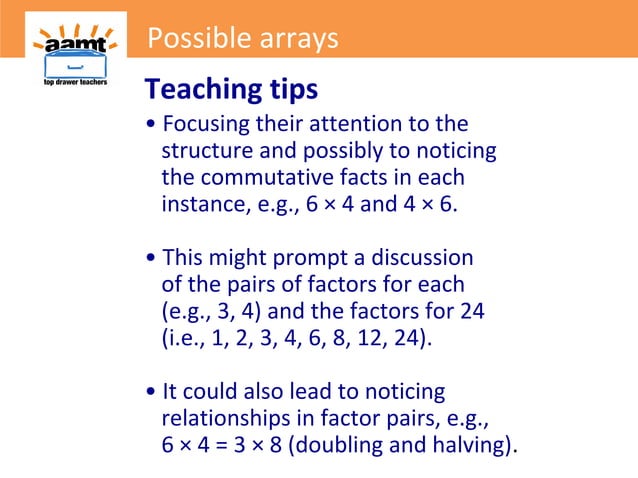 aamt
top drawer teachers

Possible arrays

Teaching tips

• Focusing their attention to the structure and possibly to noticing the commutative facts in each instance, e.g., $6 \times 4$ and $4 \times 6$.

• This might prompt a discussion of the pairs of factors for each (e.g., 3, 4) and the factors for 24 (i.e., 1, 2, 3, 4, 6, 8, 12, 24).

• It could also lead to noticing relationships in factor pairs, e.g., $6 \times 4 = 3 \times 8$ (doubling and halving).